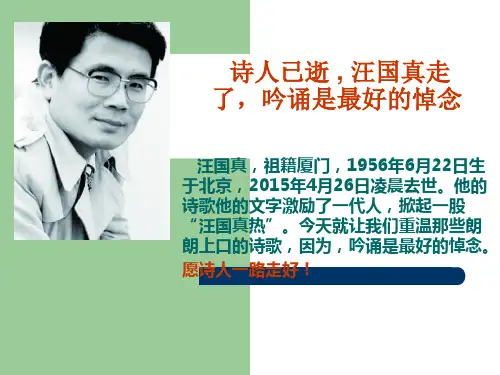 诗人已逝，汪国真走了，吟诵是最好的悼念

汪国真，祖籍厦门，1956年6月22日生于北京，2015年4月26日凌晨去世。他的诗歌他的文字激励了一代人，掀起一股“汪国真热”。今天就让我们重温那些朗朗上口的诗歌，因为，吟诵是最好的悼念。

愿诗人一路走好！